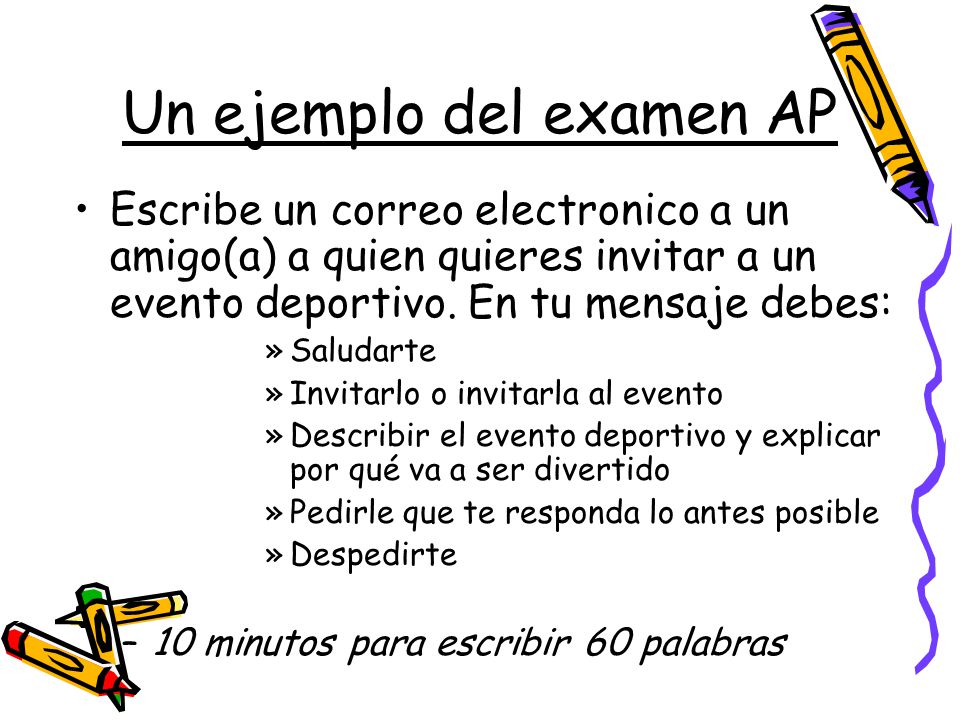 Un ejemplo del examen AP

• Escribe un correo electronico a un amigo(a) a quien quieres invitar a un evento deportivo. En tu mensaje debes:

» Saludarte
» Invitarlo o invitarla al evento
» Describir el evento deportivo y explicar por qué va a ser divertido
» Pedirle que te responda lo antes posible
» Despedirte

– 10 minutos para escribir 60 palabras